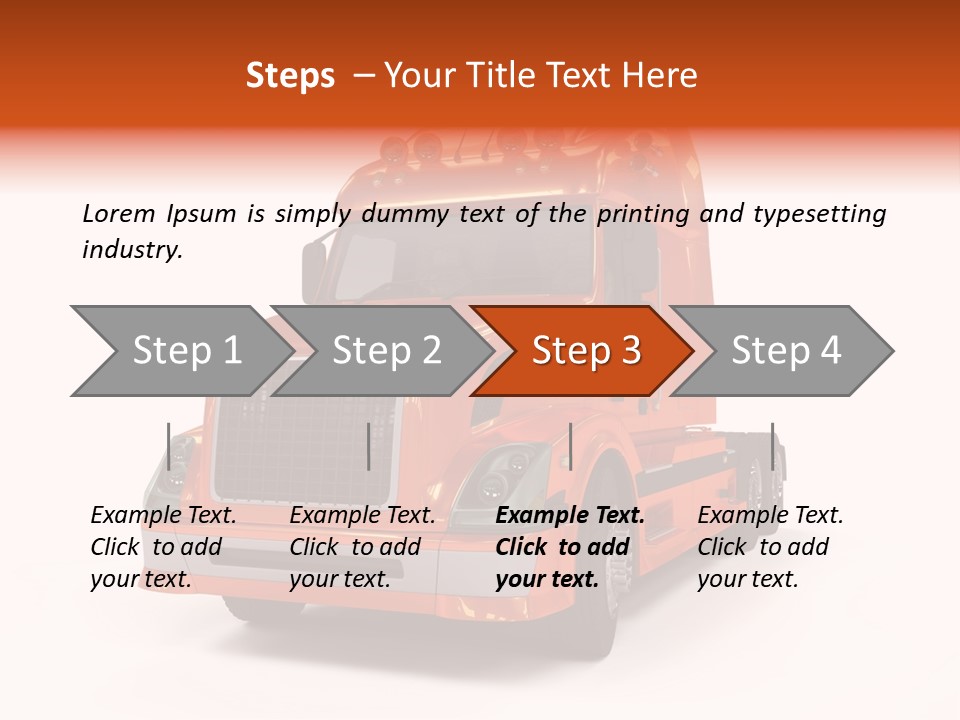 Steps – Your Title Text Here

Lorem Ipsum is simply dummy text of the printing and typesetting industry.

Step 1

Step 2

Step 3

Step 4

Example Text. Click to add your text.

Example Text. Click to add your text.

Example Text. Click to add your text.

Example Text. Click to add your text.